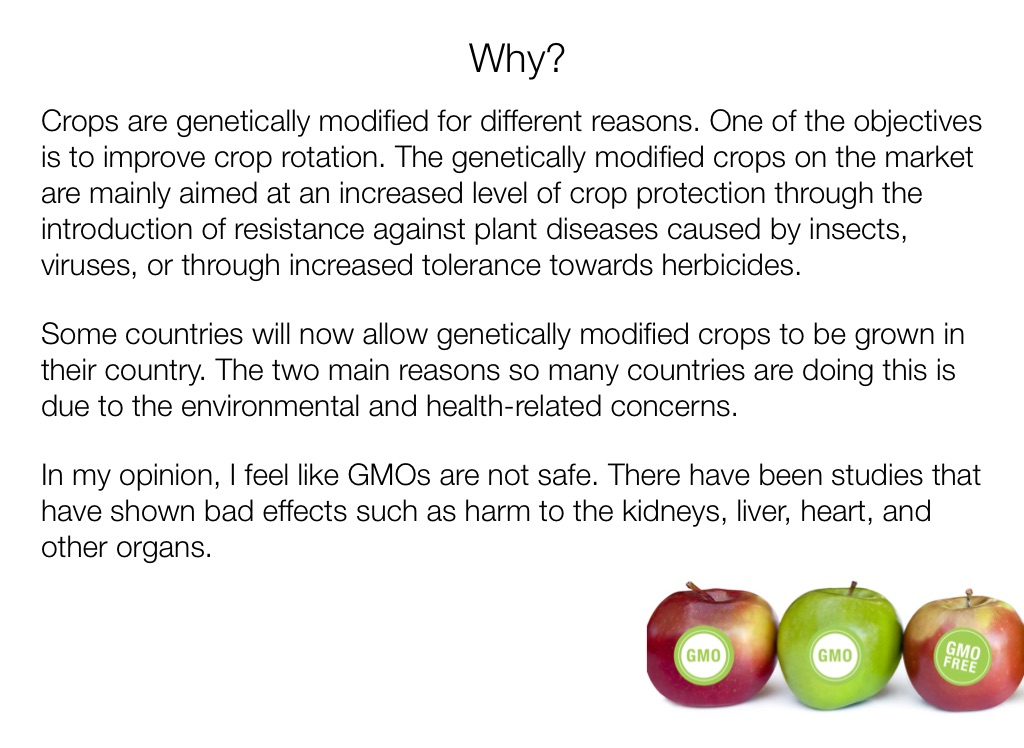 Why?

Crops are genetically modified for different reasons. One of the objectives is to improve crop rotation. The genetically modified crops on the market are mainly aimed at an increased level of crop protection through the introduction of resistance against plant diseases caused by insects, viruses, or through increased tolerance towards herbicides.

Some countries will now allow genetically modified crops to be grown in their country. The two main reasons so many countries are doing this is due to the environmental and health-related concerns.

In my opinion, I feel like GMOs are not safe. There have been studies that have shown bad effects such as harm to the kidneys, liver, heart, and other organs.

GMO

GMO

GMO FREE